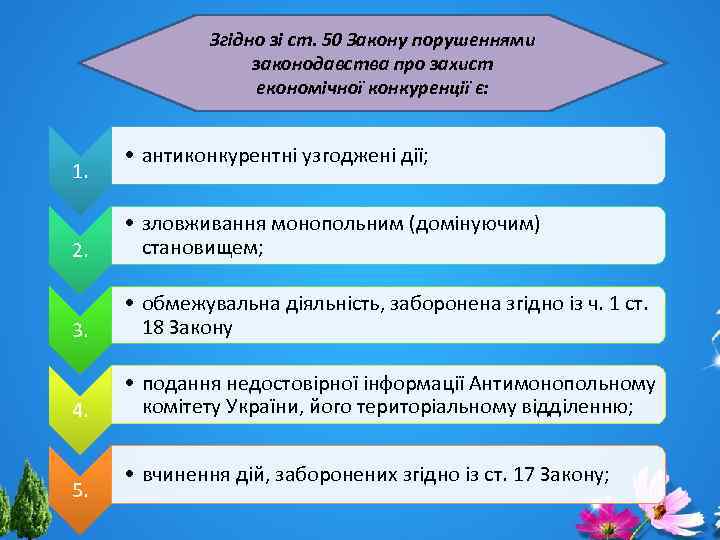 Згідно зі ст. 50 Закону порушеннями законодавства про захист економічної конкуренції є:

1.

• антиконкурентні узгоджені дії;

2.

• зловживання монопольним (домінуючим) становищем;

3.

• обмежувальна діяльність, заборонена згідно із ч. 1 ст. 18 Закону

4.

• подання недостовірної інформації Антимонопольному комітету України, його територіальному відділенню;

5.

• вчинення дій, заборонених згідно із ст. 17 Закону;